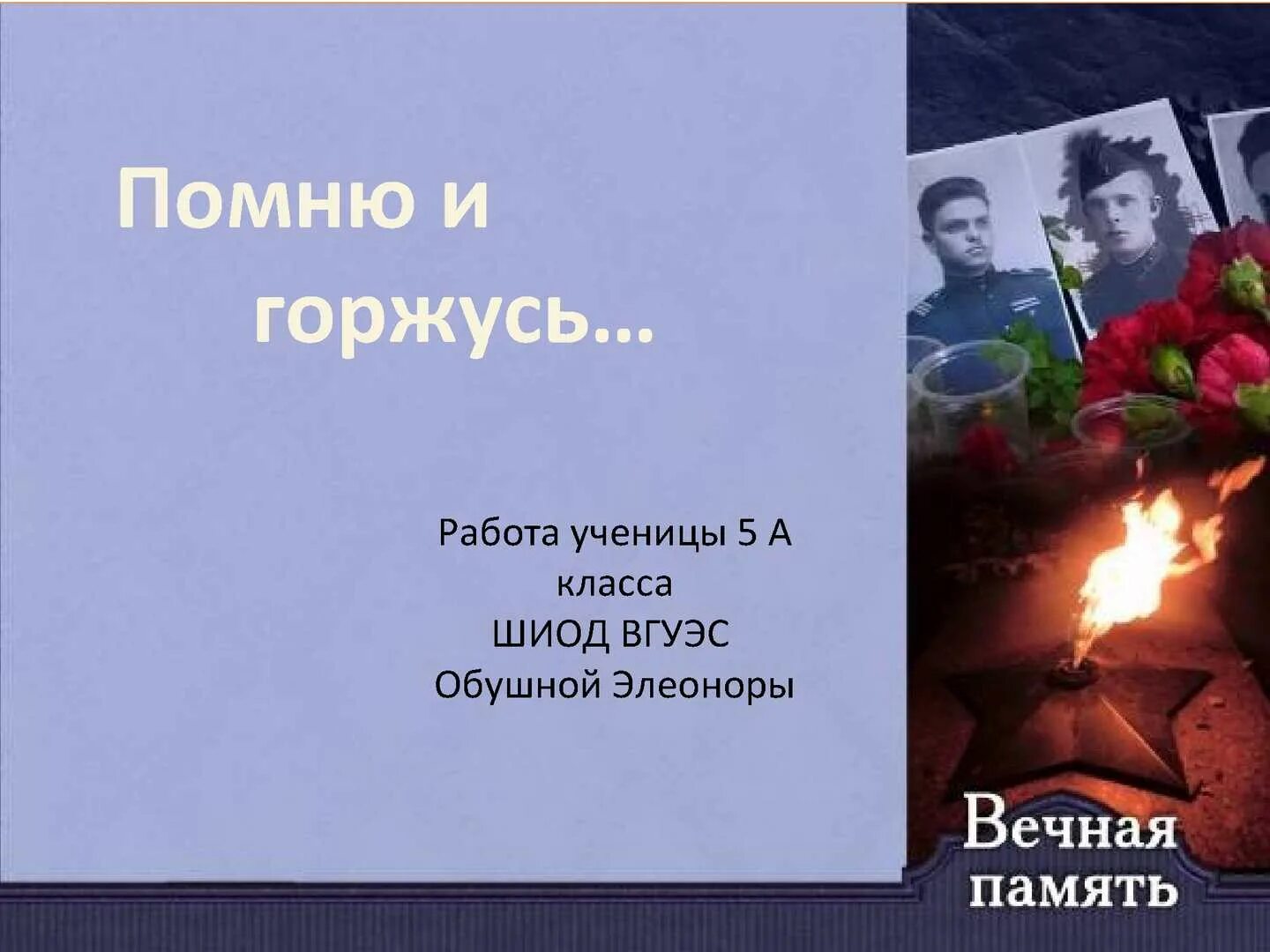 Помню и горжусь…

Работа ученицы 5 А класса
ШИОД ВГУЭС
Обушной Элеоноры

Вечная память